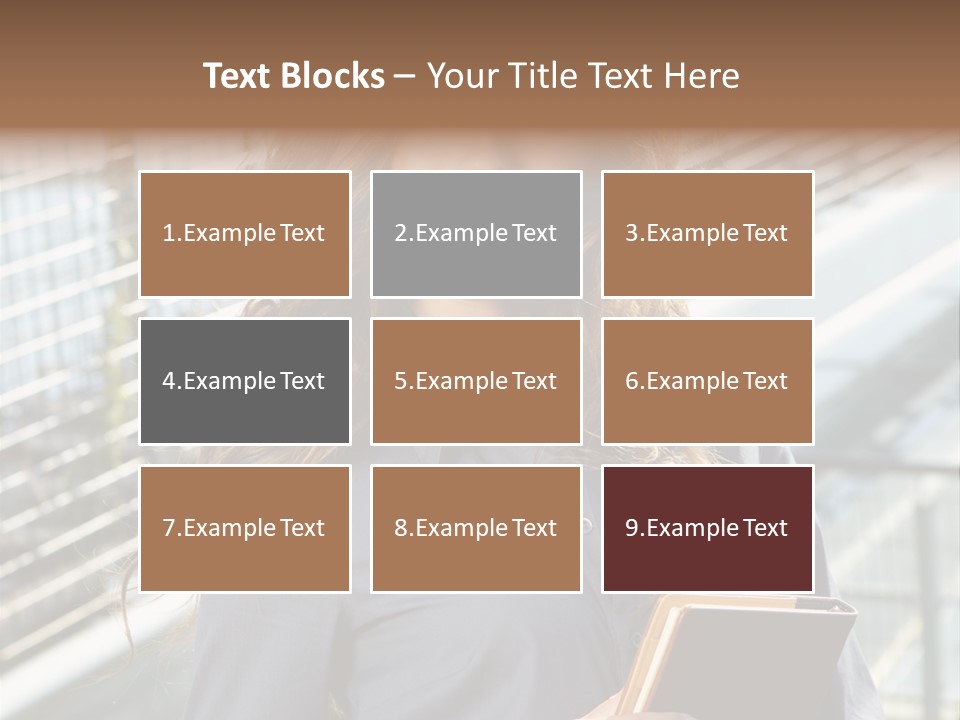 Text Blocks – Your Title Text Here

1.Example Text

2.Example Text

3.Example Text

4.Example Text

5.Example Text

6.Example Text

7.Example Text

8.Example Text

9.Example Text